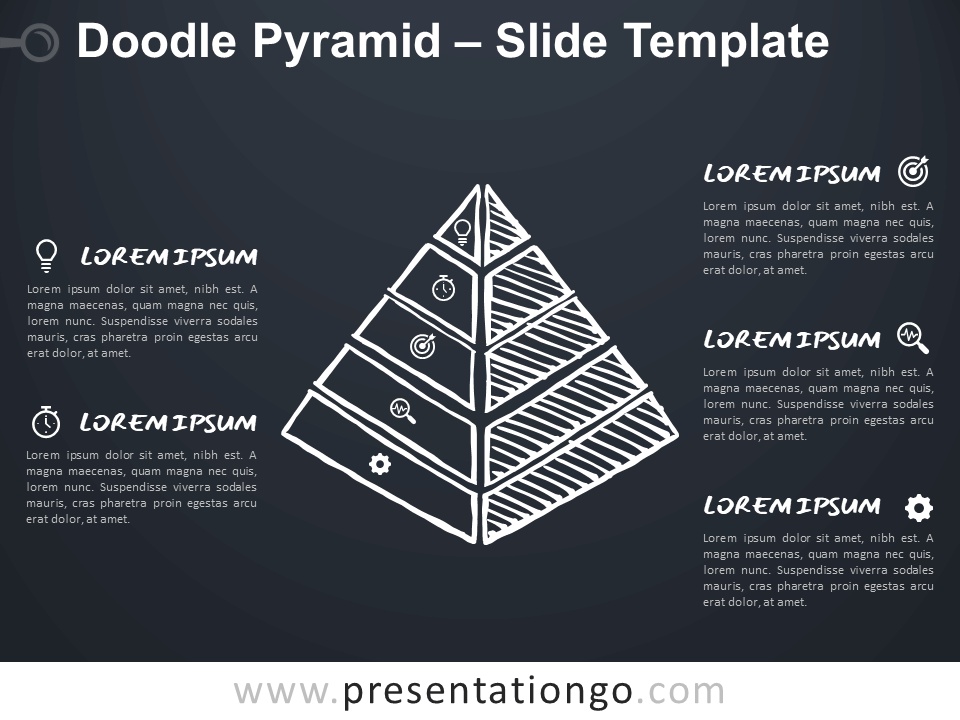 Doodle Pyramid – Slide Template

LOREM IPSUM
Lorem ipsum dolor sit amet, nibh est. A magna maecenas, quam magna nec quis, lorem nunc. Suspendisse viverra sodales mauris, cras pharetra proin egestas arcu erat dolor, at amet.

LOREM IPSUM
Lorem ipsum dolor sit amet, nibh est. A magna maecenas, quam magna nec quis, lorem nunc. Suspendisse viverra sodales mauris, cras pharetra proin egestas arcu erat dolor, at amet.

LOREM IPSUM
Lorem ipsum dolor sit amet, nibh est. A magna maecenas, quam magna nec quis, lorem nunc. Suspendisse viverra sodales mauris, cras pharetra proin egestas arcu erat dolor, at amet.

LOREM IPSUM
Lorem ipsum dolor sit amet, nibh est. A magna maecenas, quam magna nec quis, lorem nunc. Suspendisse viverra sodales mauris, cras pharetra proin egestas arcu erat dolor, at amet.

LOREM IPSUM
Lorem ipsum dolor sit amet, nibh est. A magna maecenas, quam magna nec quis, lorem nunc. Suspendisse viverra sodales mauris, cras pharetra proin egestas arcu erat dolor, at amet.

www.presentationgo.com